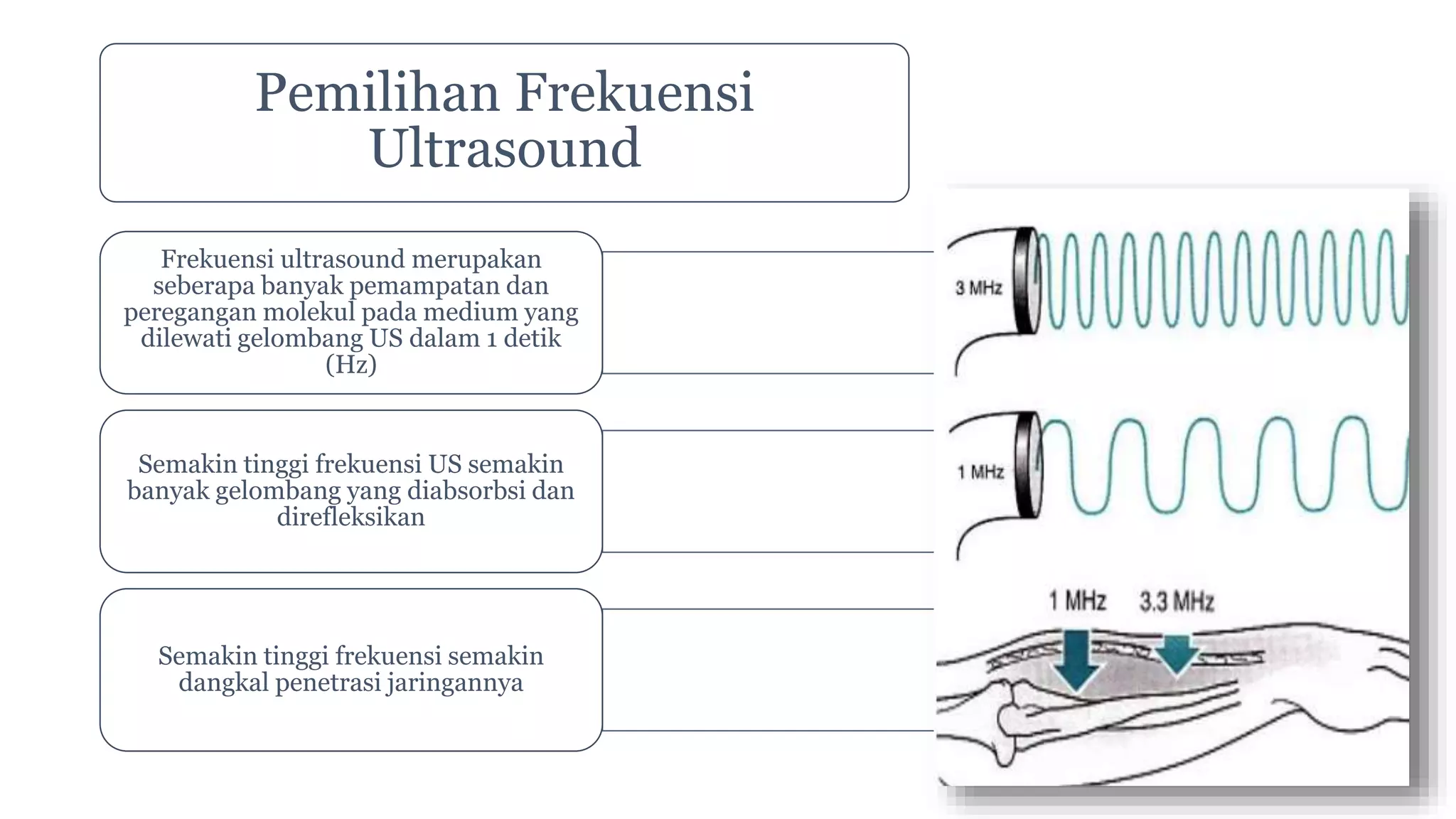 Pemilihan Frekuensi Ultrasound

Frekuensi ultrasound merupakan seberapa banyak pemampatan dan peregangan molekul pada medium yang dilewati gelombang US dalam 1 detik (Hz)

Semakin tinggi frekuensi US semakin banyak gelombang yang diabsorbsi dan direfleksikan

Semakin tinggi frekuensi semakin dangkal penetrasi jaringannya

3 MHz

1 MHz

1 MHz

3.3 MHz